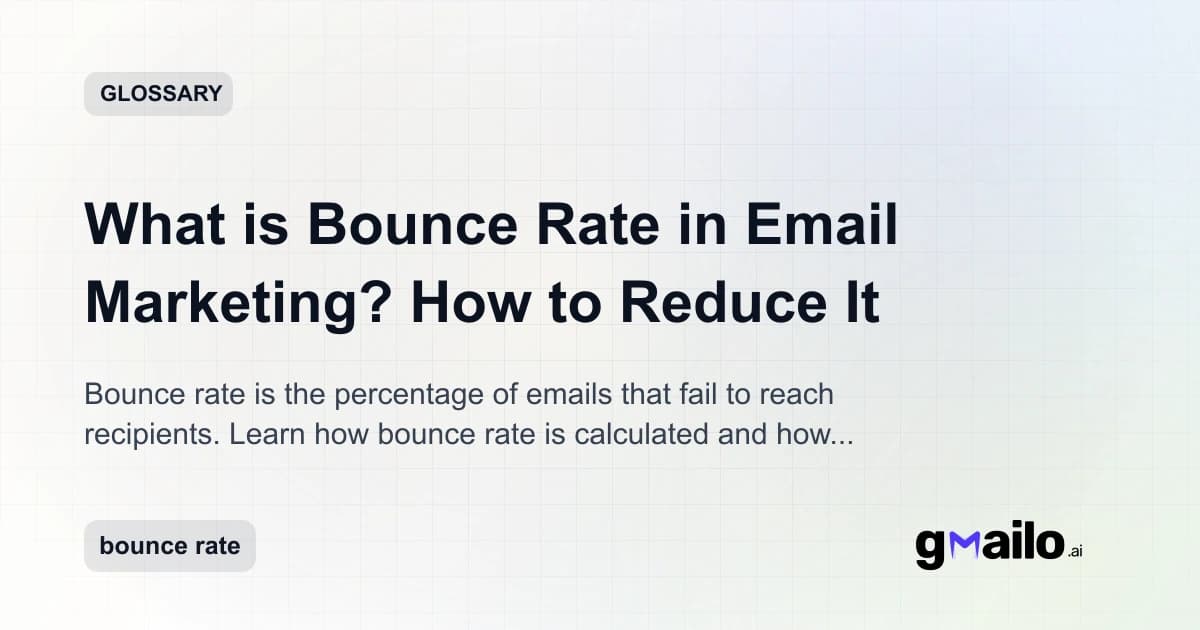 GLOSSARY

What is Bounce Rate in Email Marketing? How to Reduce It

Bounce rate is the percentage of emails that fail to reach recipients. Learn how bounce rate is calculated and how...

bounce rate

gmailo.ai